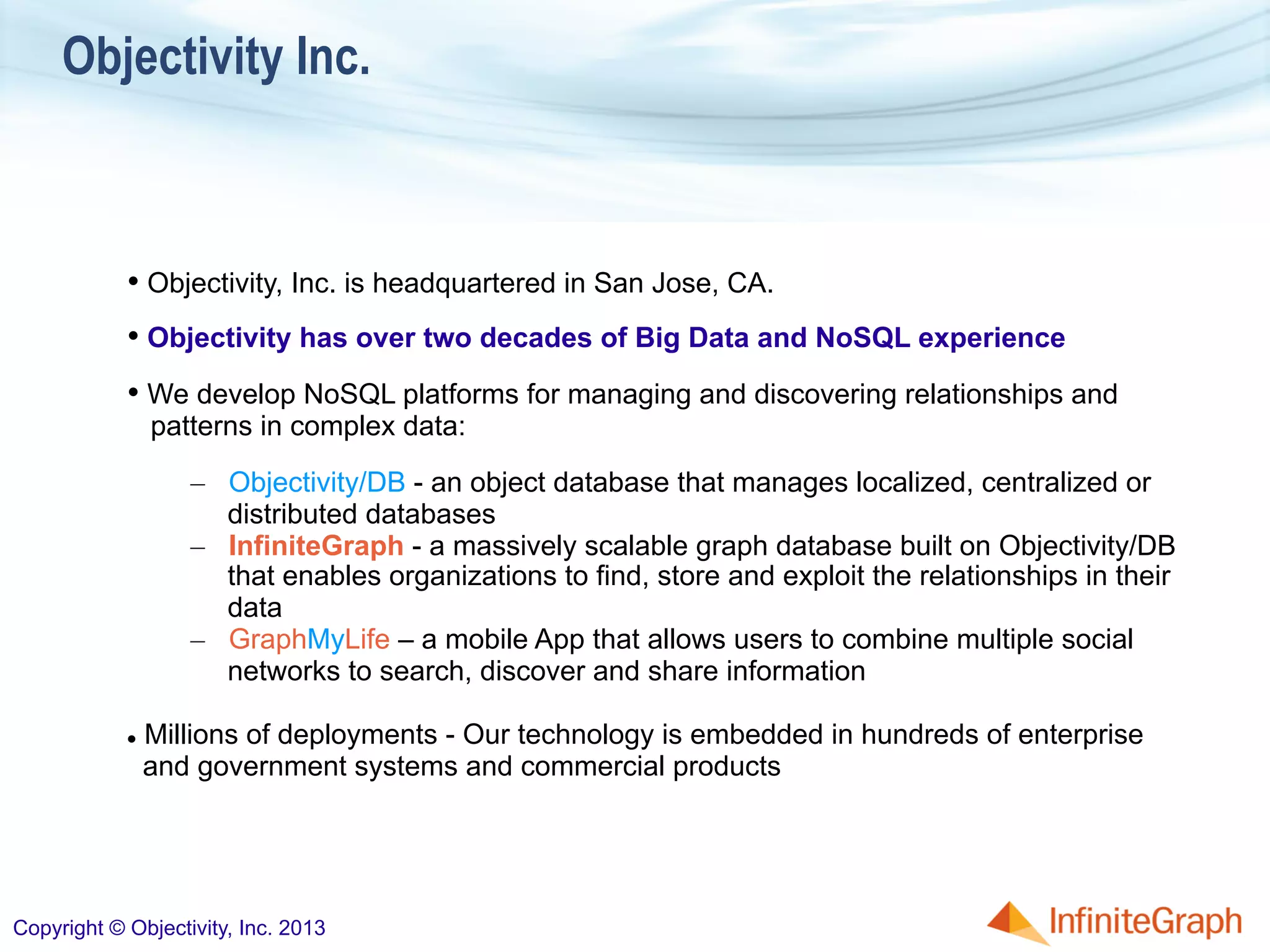 Objectivity Inc.

• Objectivity, Inc. is headquartered in San Jose, CA.

• Objectivity has over two decades of Big Data and NoSQL experience

• We develop NoSQL platforms for managing and discovering relationships and patterns in complex data:

– Objectivity/DB - an object database that manages localized, centralized or distributed databases
– InfiniteGraph - a massively scalable graph database built on Objectivity/DB that enables organizations to find, store and exploit the relationships in their data
– GraphMyLife – a mobile App that allows users to combine multiple social networks to search, discover and share information

• Millions of deployments - Our technology is embedded in hundreds of enterprise and government systems and commercial products

Copyright © Objectivity, Inc. 2013

InfiniteGraph